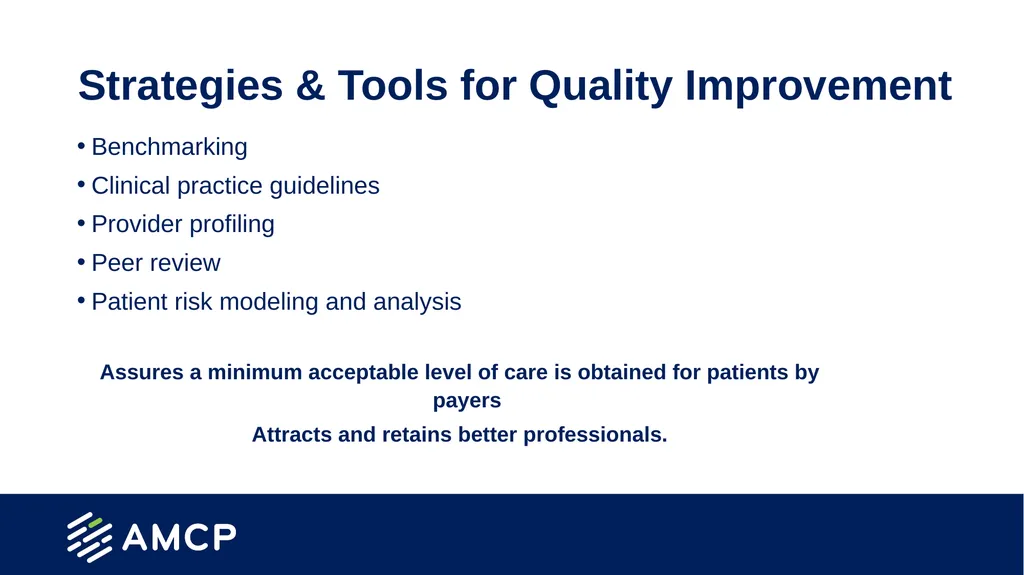 Strategies & Tools for Quality Improvement

• Benchmarking
• Clinical practice guidelines
• Provider profiling
• Peer review
• Patient risk modeling and analysis

Assures a minimum acceptable level of care is obtained for patients by payers

Attracts and retains better professionals.

AMCP